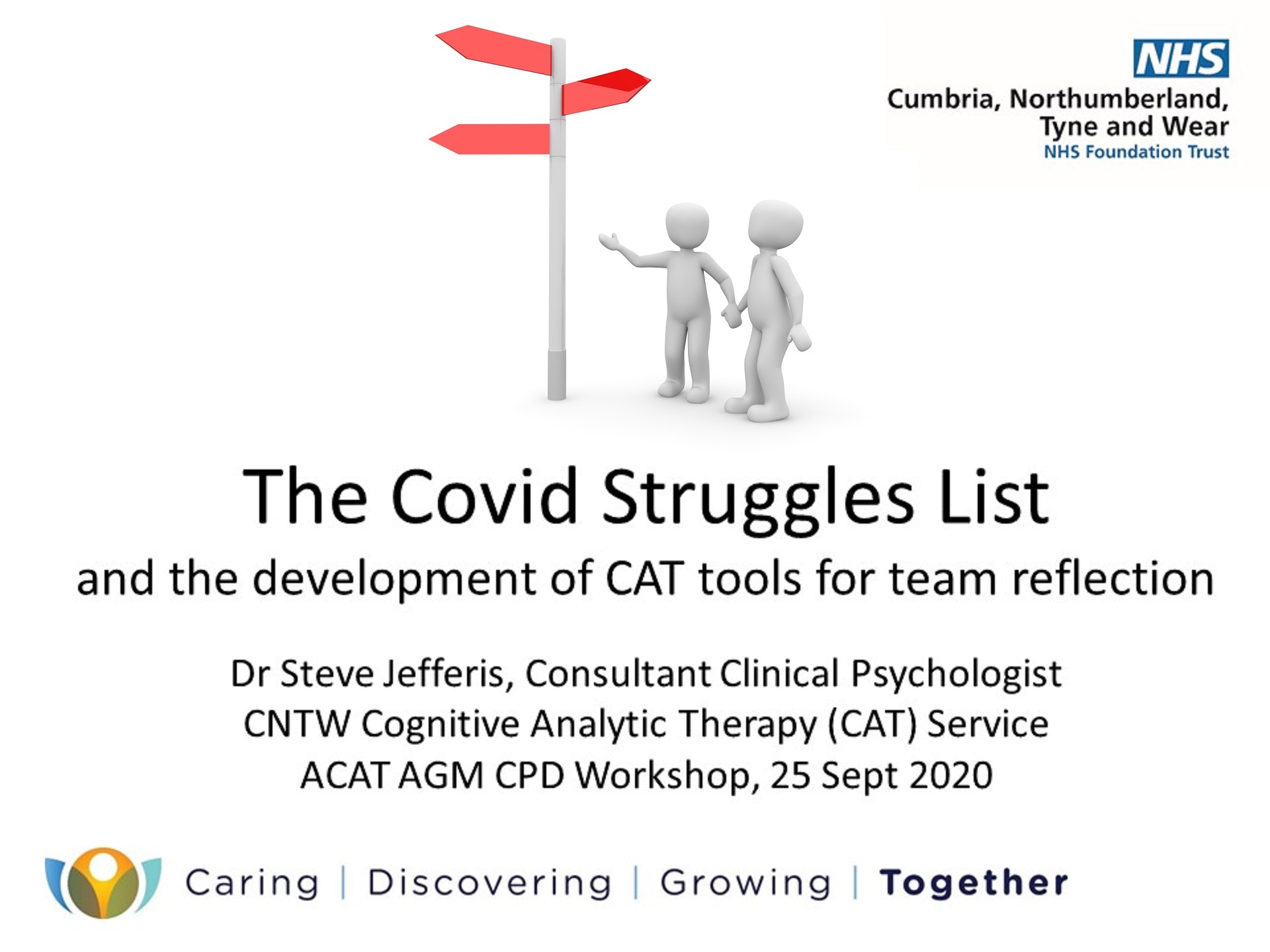 NHS
Cumbria, Northumberland, Tyne and Wear
NHS Foundation Trust

The Covid Struggles List
and the development of CAT tools for team reflection

Dr Steve Jefferis, Consultant Clinical Psychologist
CNTW Cognitive Analytic Therapy (CAT) Service
ACAT AGM CPD Workshop, 25 Sept 2020

Caring | Discovering | Growing | Together